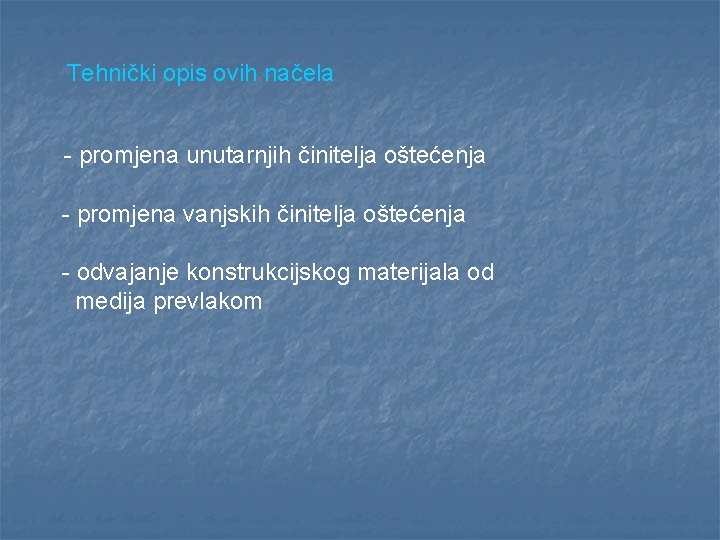 Tehnički opis ovih načela

- promjena unutarnjih činitelja oštećenja

- promjena vanjskih činitelja oštećenja

- odvajanje konstrukcijskog materijala od medija prevlakom